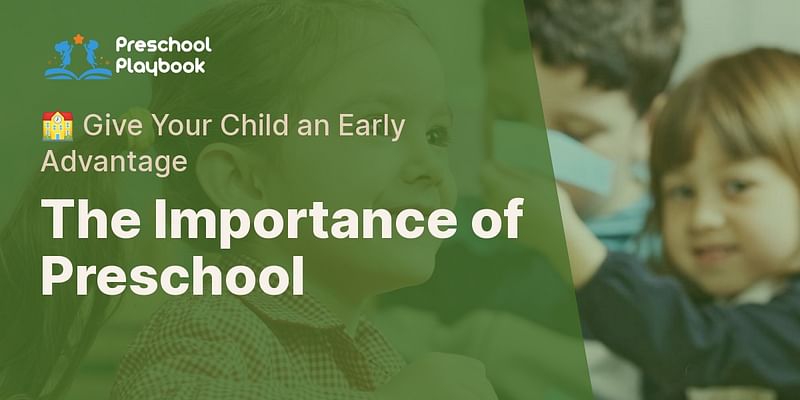 Preschool Playbook

🏫 Give Your Child an Early Advantage

The Importance of Preschool